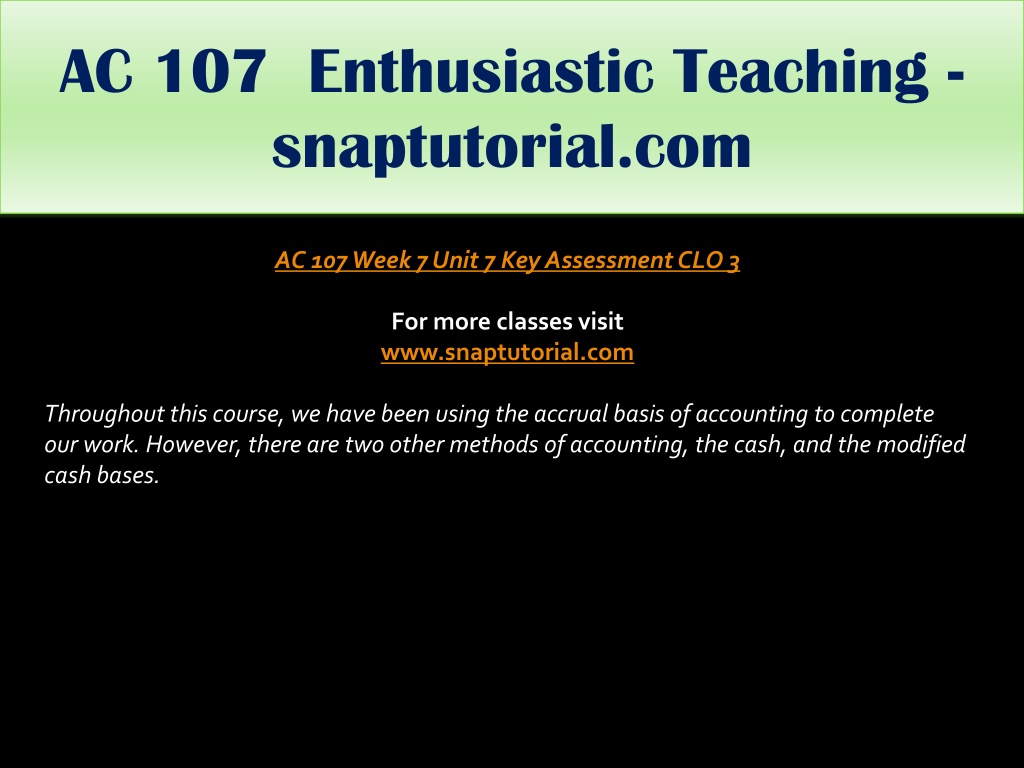 AC 107 Enthusiastic Teaching - snaptutorial.com

AC 107 Week 7 Unit 7 Key Assessment CLO 3

For more classes visit
www.snaptutorial.com

Throughout this course, we have been using the accrual basis of accounting to complete our work. However, there are two other methods of accounting, the cash, and the modified cash bases.